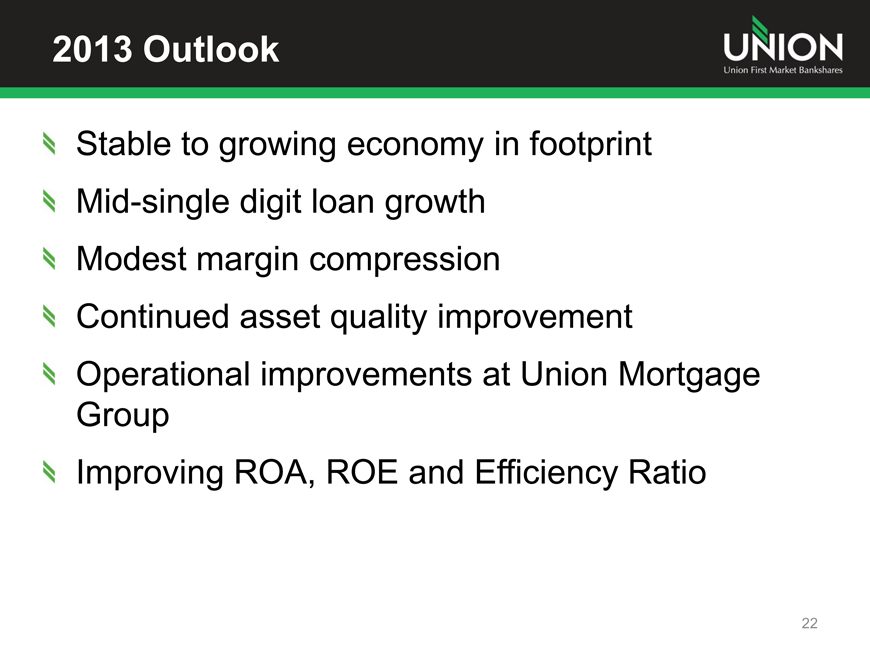 2013 Outlook

UNION
Union First Market Bankshares

Stable to growing economy in footprint

Mid-single digit loan growth

Modest margin compression

Continued asset quality improvement

Operational improvements at Union Mortgage Group

Improving ROA, ROE and Efficiency Ratio

22